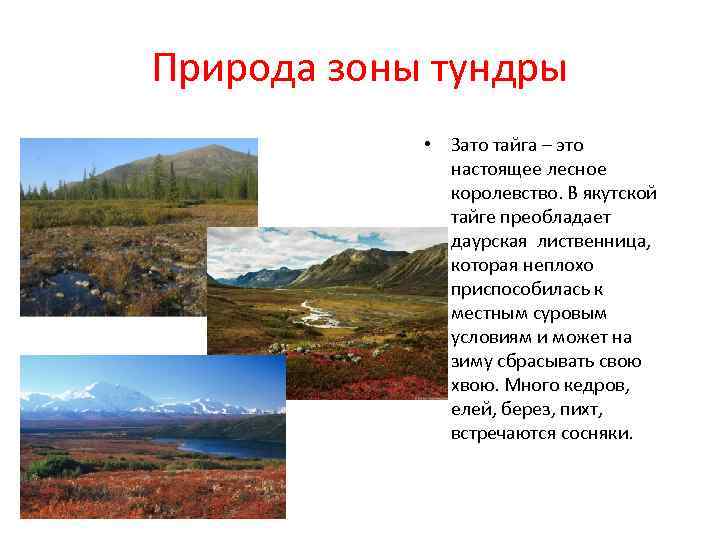 Природа зоны тундры

• Зато тайга – это настоящее лесное королевство. В якутской тайге преобладает даурская лиственница, которая неплохо приспособилась к местным суровым условиям и может на зиму сбрасывать свою хвою. Много кедров, елей, берез, пихт, встречаются сосняки.